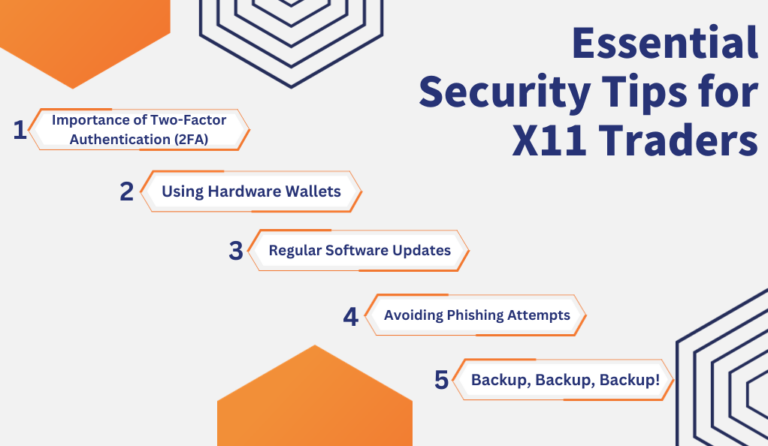 Essential Security Tips for X11 Traders

1 Importance of Two-Factor Authentication (2FA)

2 Using Hardware Wallets

3 Regular Software Updates

4 Avoiding Phishing Attempts

5 Backup, Backup, Backup!